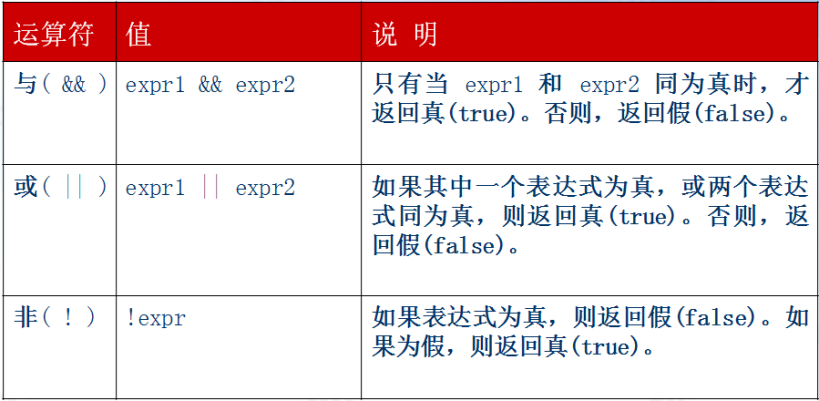 | 运算符 | 值 | 说 明 |
|---|---|---|
| 与（ && ） | expr1 && expr2 | 只有当 expr1 和 expr2 同为真时，才返回真(true)。否则，返回假(false)。 |
| 或（ \|\| ） | expr1 \|\| expr2 | 如果其中一个表达式为真，或两个表达式同为真，则返回真(true)。否则，返回假(false)。 |
| 非（ ！ ） | !expr | 如果表达式为真，则返回假(false)。如果为假，则返回真(true)。 |